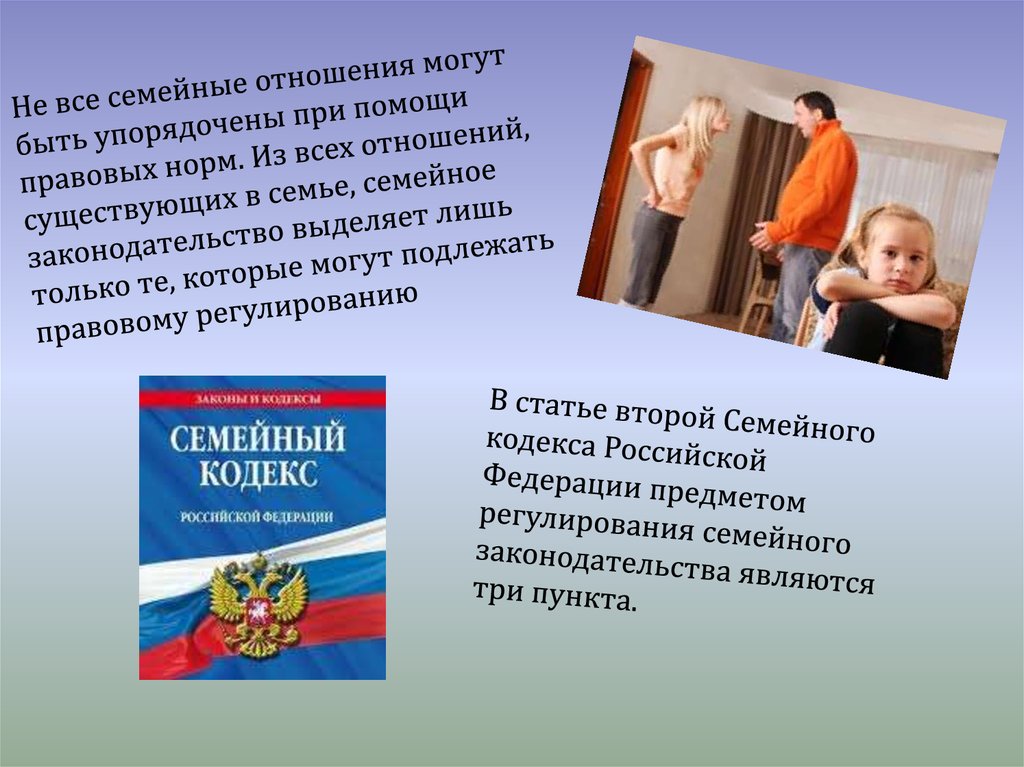 Не все семейные отношения могут быть упорядочены при помощи правовых норм. Из всех отношений, существующих в семье, семейное законодательство выделяет лишь только те, которые могут подлежать правовому регулированию

ЗАКОНЫ И КОДЕКСЫ
СЕМЕЙНЫЙ КОДЕКС
РОССИЙСКОЙ ФЕДЕРАЦИИ

В статье второй Семейного кодекса Российской Федерации предметом регулирования семейного законодательства являются три пункта.